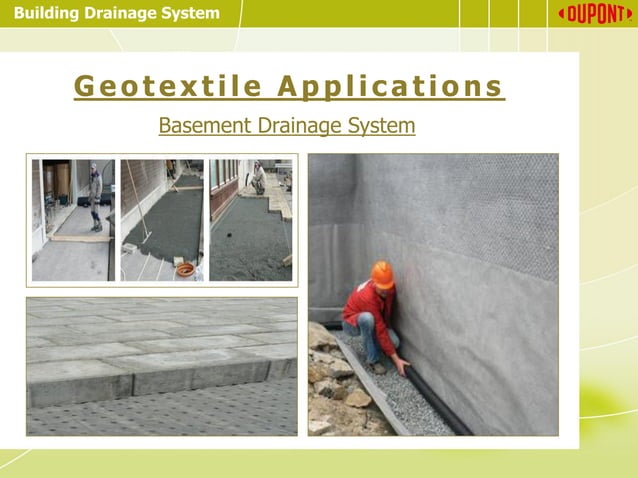 Building Drainage System

DUPONT

Geotextile Applications

Basement Drainage System